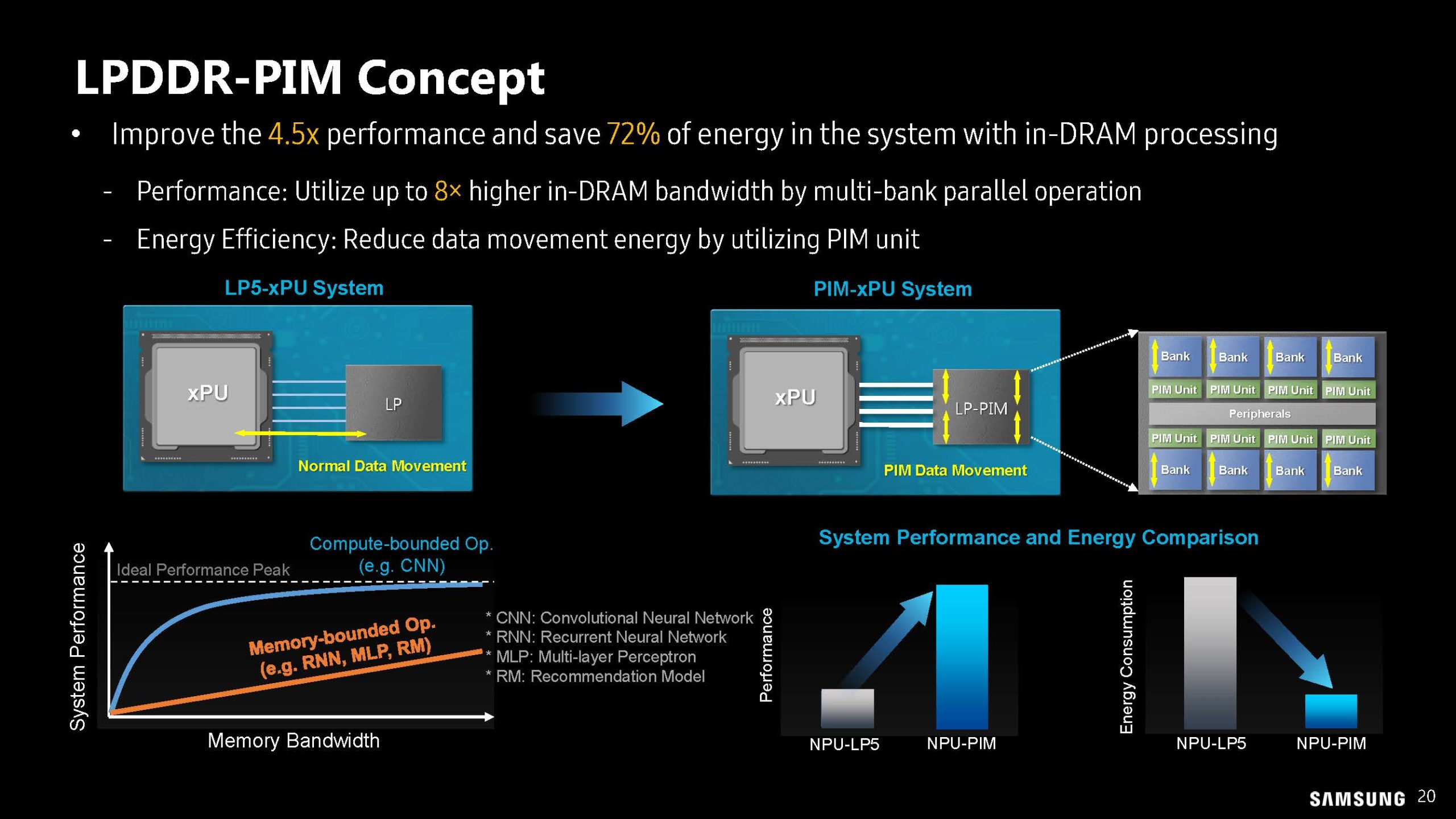 LPDDR-PIM Concept

• Improve the 4.5x performance and save 72% of energy in the system with in-DRAM processing

- Performance: Utilize up to 8× higher in-DRAM bandwidth by multi-bank parallel operation

- Energy Efficiency: Reduce data movement energy by utilizing PIM unit

LP5-xPU System

xPU

LP

Normal Data Movement

PIM-xPU System

xPU

LP-PIM

PIM Data Movement

Bank Bank Bank Bank

PIM Unit PIM Unit PIM Unit PIM Unit

Peripherals

PIM Unit PIM Unit PIM Unit PIM Unit

Bank Bank Bank Bank

System Performance

Ideal Performance Peak

Compute-bounded Op. (e.g. CNN)

Memory-bounded Op. (e.g. RNN, MLP, RM)

Memory Bandwidth

* CNN: Convolutional Neural Network
* RNN: Recurrent Neural Network
* MLP: Multi-layer Perceptron
* RM: Recommendation Model

System Performance and Energy Comparison

Performance

NPU-LP5 NPU-PIM

Energy Consumption

NPU-LP5 NPU-PIM

SAMSUNG 20